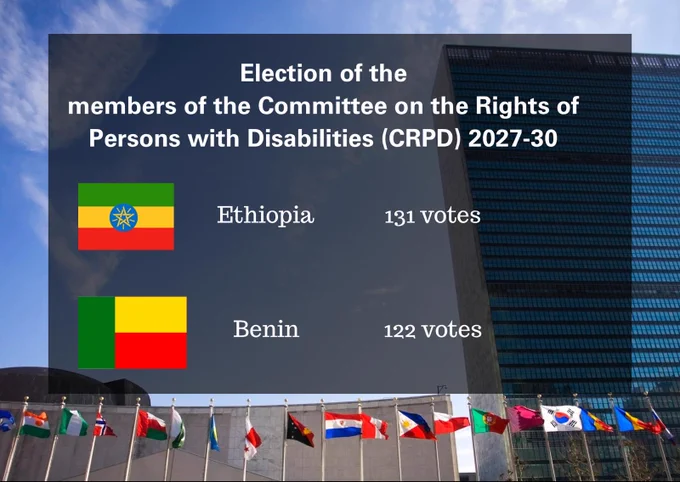 Election of the
members of the Committee on the Rights of
Persons with Disabilities (CRPD) 2027-30

Ethiopia 131 votes

Benin 122 votes